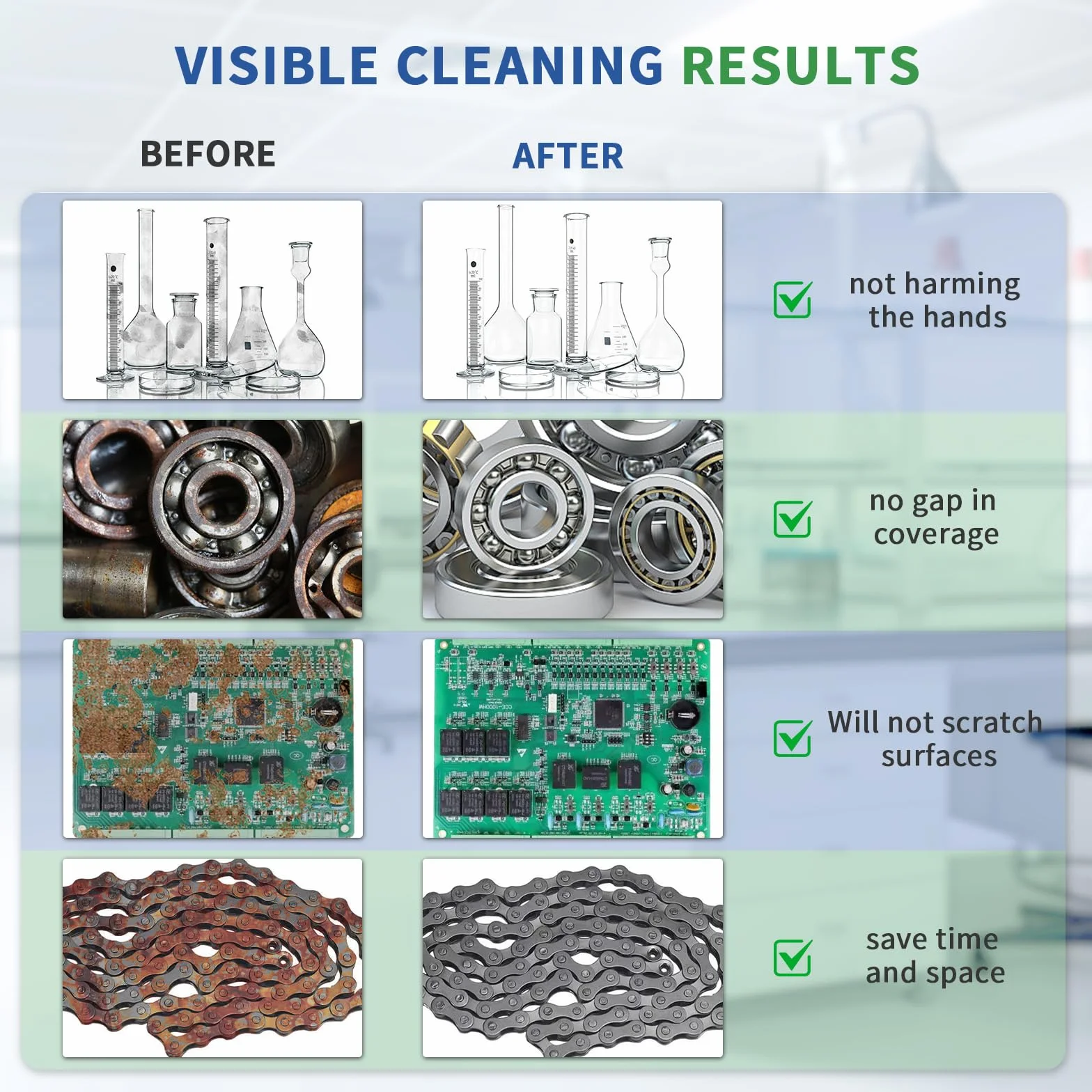 VISIBLE CLEANING RESULTS

BEFORE

AFTER

not harming the hands

no gap in coverage

Will not scratch surfaces

save time and space